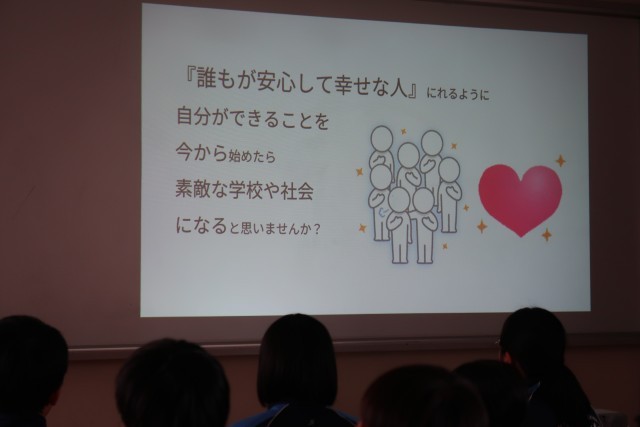 『誰もが安心して幸せな人』にれるように

自分ができることを

今から始めたら

素敵な学校や社会

になると思いませんか？